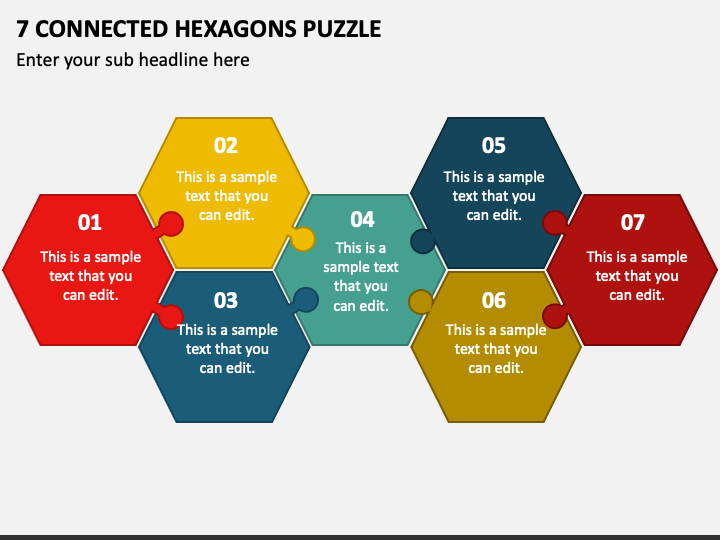 7 CONNECTED HEXAGONS PUZZLE

Enter your sub headline here

01

This is a sample text that you can edit.

02

This is a sample text that you can edit.

03

This is a sample text that you can edit.

04

This is a sample text that you can edit.

05

This is a sample text that you can edit.

06

This is a sample text that you can edit.

07

This is a sample text that you can edit.